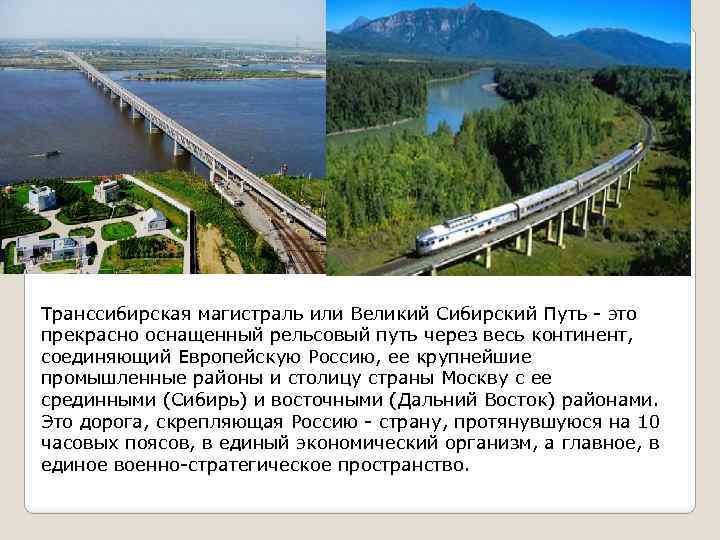 Транссибирская магистраль или Великий Сибирский Путь - это прекрасно оснащенный рельсовый путь через весь континент, соединяющий Европейскую Россию, ее крупнейшие промышленные районы и столицу страны Москву с ее срединными (Сибирь) и восточными (Дальний Восток) районами. Это дорога, скрепляющая Россию - страну, протянувшуюся на 10 часовых поясов, в единый экономический организм, а главное, в единое военно-стратегическое пространство.